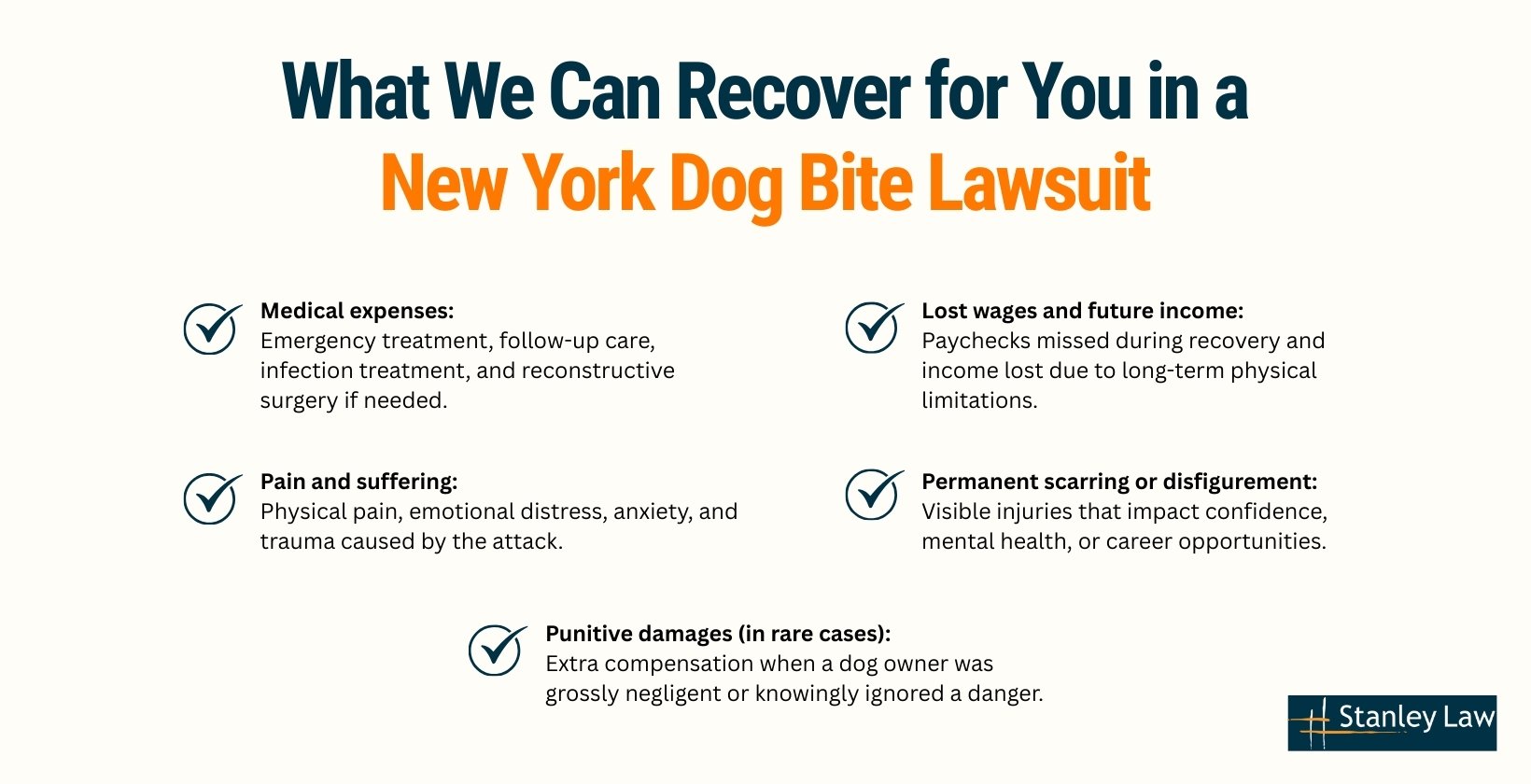 What We Can Recover for You in a New York Dog Bite Lawsuit

Medical expenses:
Emergency treatment, follow-up care, infection treatment, and reconstructive surgery if needed.

Pain and suffering:
Physical pain, emotional distress, anxiety, and trauma caused by the attack.

Lost wages and future income:
Paychecks missed during recovery and income lost due to long-term physical limitations.

Permanent scarring or disfigurement:
Visible injuries that impact confidence, mental health, or career opportunities.

Punitive damages (in rare cases):
Extra compensation when a dog owner was grossly negligent or knowingly ignored a danger.

Stanley Law